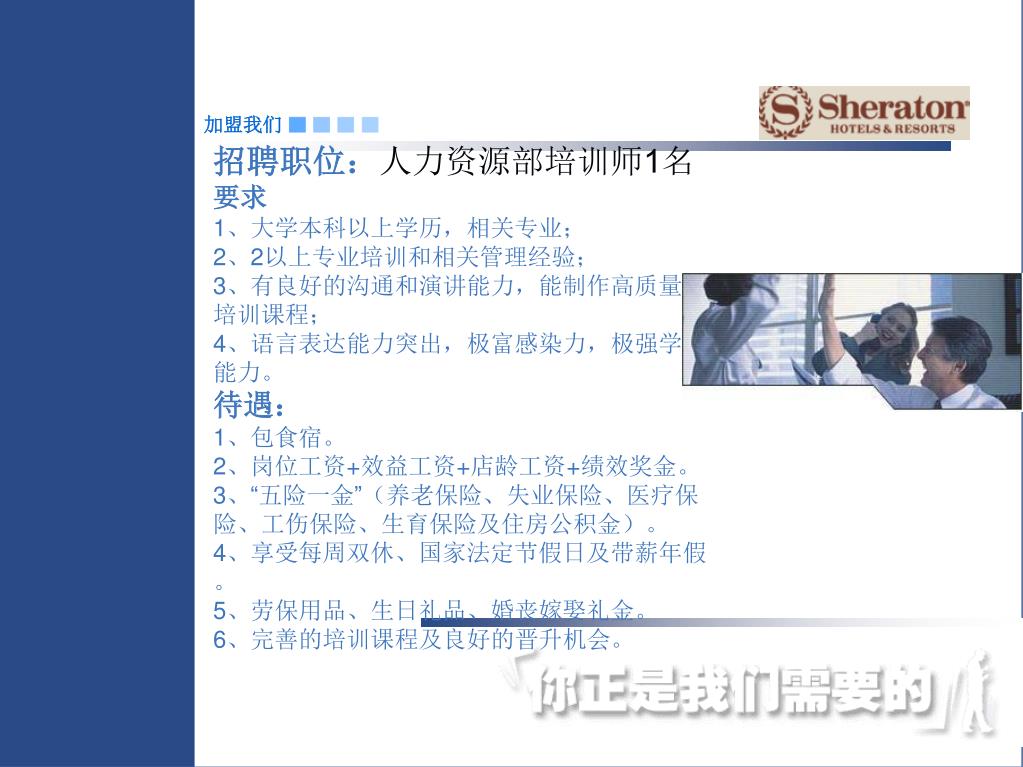 加盟我们

Sheraton
HOTELS & RESORTS

招聘职位：人力资源部培训师1名
要求
1、大学本科以上学历，相关专业；
2、2以上专业培训和相关管理经验；
3、有良好的沟通和演讲能力，能制作高质量培训课程；
4、语言表达能力突出，极富感染力，极强学能力。
待遇：
1、包食宿。
2、岗位工资+效益工资+店龄工资+绩效奖金。
3、“五险一金”（养老保险、失业保险、医疗保险、工伤保险、生育保险及住房公积金）。
4、享受每周双休、国家法定节假日及带薪年假。
5、劳保用品、生日礼品、婚丧嫁娶礼金。
6、完善的培训课程及良好的晋升机会。

你正是我们需要的